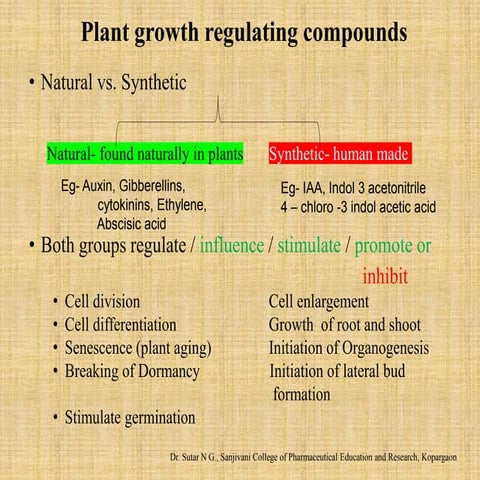 Plant growth regulating compounds

• Natural vs. Synthetic

Natural- found naturally in plants

Eg- Auxin, Gibberellins, cytokinins, Ethylene, Abscisic acid

Synthetic- human made

Eg- IAA, Indol 3 acetonitrile 4 – chloro -3 indol acetic acid

• Both groups regulate / influence / stimulate / promote or inhibit

• Cell division
• Cell differentiation
• Senescence (plant aging)
• Breaking of Dormancy
• Stimulate germination

Cell enlargement
Growth of root and shoot
Initiation of Organogenesis
Initiation of lateral bud formation

Dr. Sutar N G., Sanjivani College of Pharmaceutical Education and Research, Kopargaon